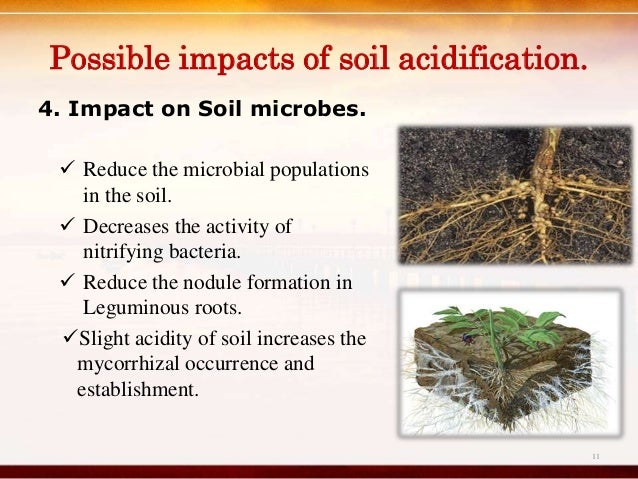 Possible impacts of soil acidification.

4. Impact on Soil microbes.

✓ Reduce the microbial populations in the soil.

✓ Decreases the activity of nitrifying bacteria.

✓ Reduce the nodule formation in Leguminous roots.

✓Slight acidity of soil increases the mycorrhizal occurrence and establishment.

11